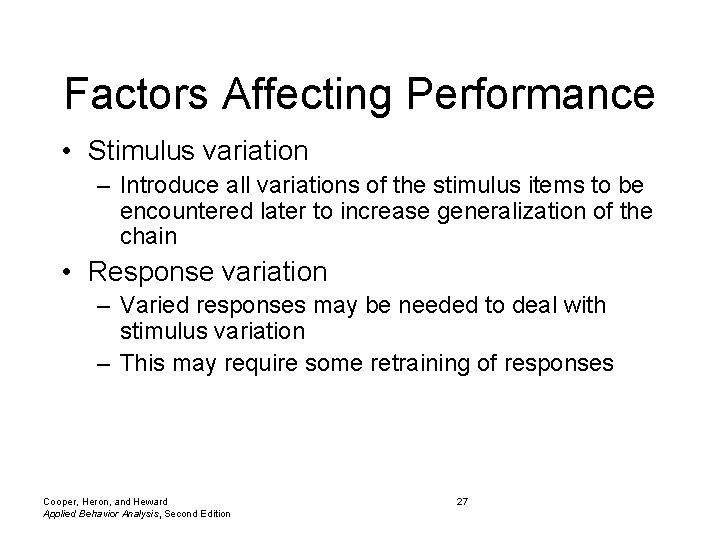 Factors Affecting Performance

• Stimulus variation
  – Introduce all variations of the stimulus items to be encountered later to increase generalization of the chain
• Response variation
  – Varied responses may be needed to deal with stimulus variation
  – This may require some retraining of responses

Cooper, Heron, and Heward
Applied Behavior Analysis, Second Edition

27